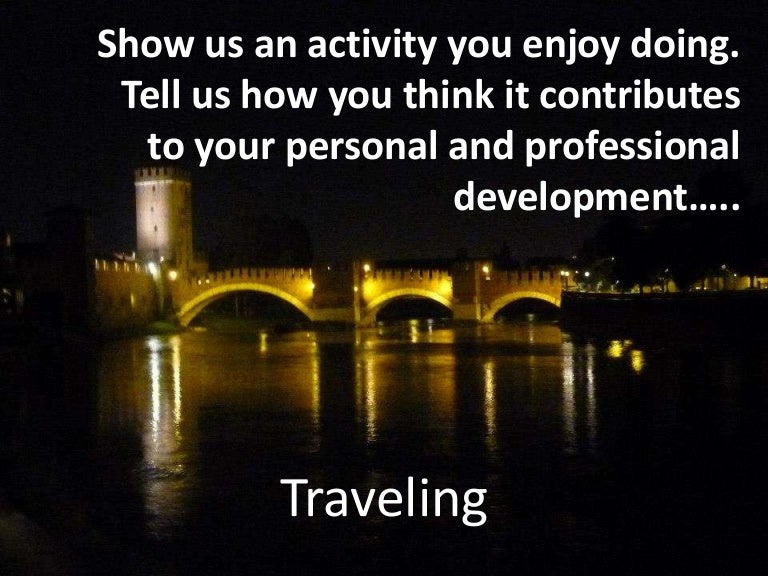 Show us an activity you enjoy doing. Tell us how you think it contributes to your personal and professional development…..

Traveling